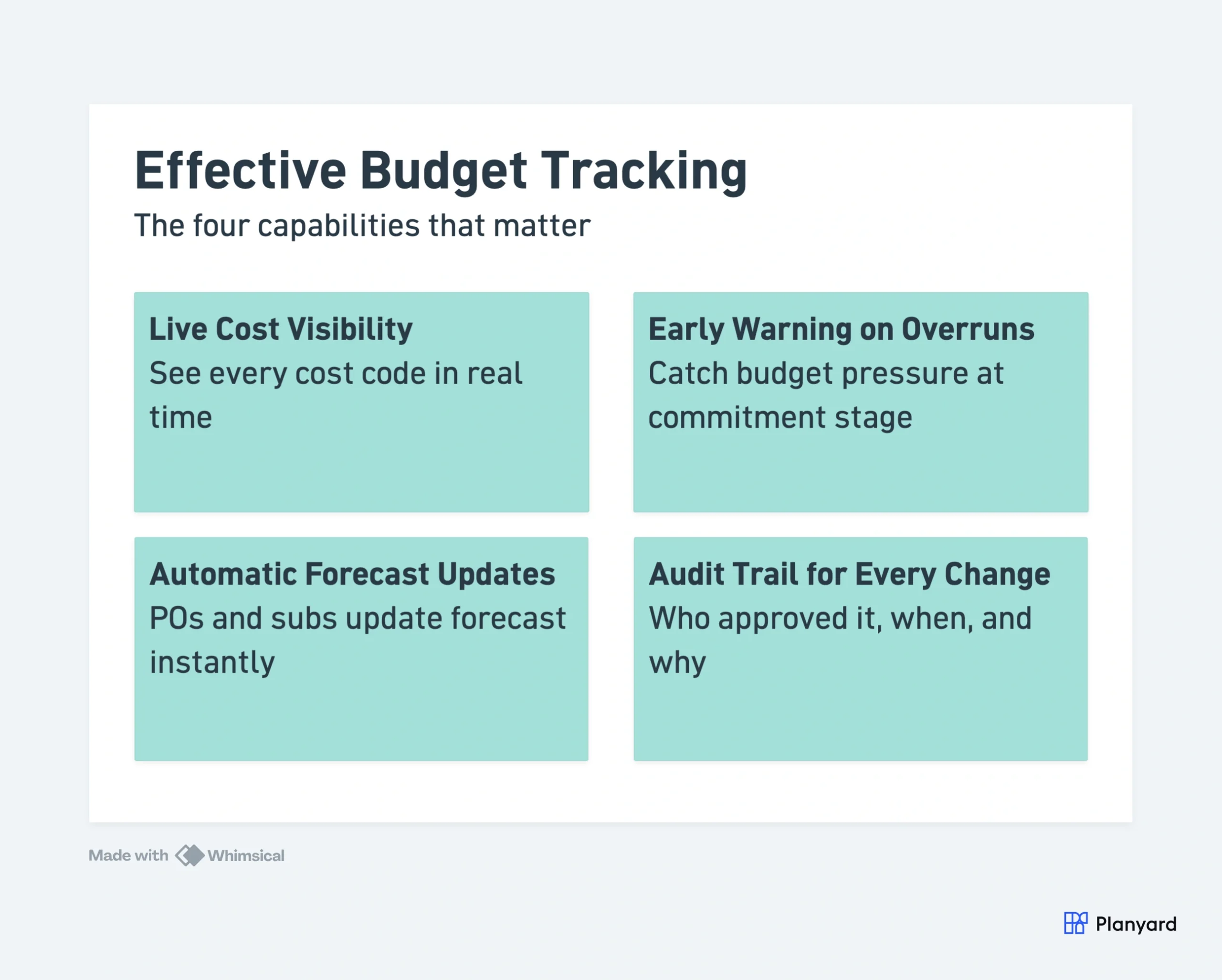 Effective Budget Tracking
The four capabilities that matter

Live Cost Visibility
See every cost code in real time

Early Warning on Overruns
Catch budget pressure at commitment stage

Automatic Forecast Updates
POs and subs update forecast instantly

Audit Trail for Every Change
Who approved it, when, and why

Made with Whimsical

Planyard